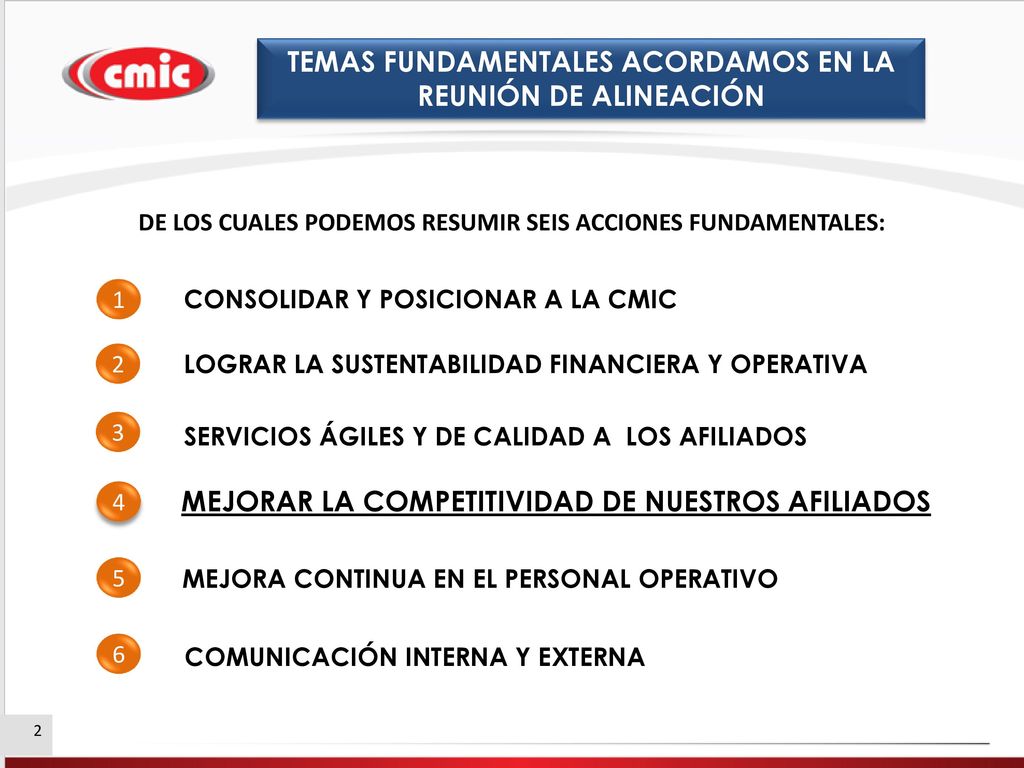 cmic

TEMAS FUNDAMENTALES ACORDAMOS EN LA REUNIÓN DE ALINEACIÓN

DE LOS CUALES PODEMOS RESUMIR SEIS ACCIONES FUNDAMENTALES:

1 CONSOLIDAR Y POSICIONAR A LA CMIC

2 LOGRAR LA SUSTENTABILIDAD FINANCIERA Y OPERATIVA

3 SERVICIOS ÁGILES Y DE CALIDAD A LOS AFILIADOS

4 MEJORAR LA COMPETITIVIDAD DE NUESTROS AFILIADOS

5 MEJORA CONTINUA EN EL PERSONAL OPERATIVO

6 COMUNICACIÓN INTERNA Y EXTERNA

2